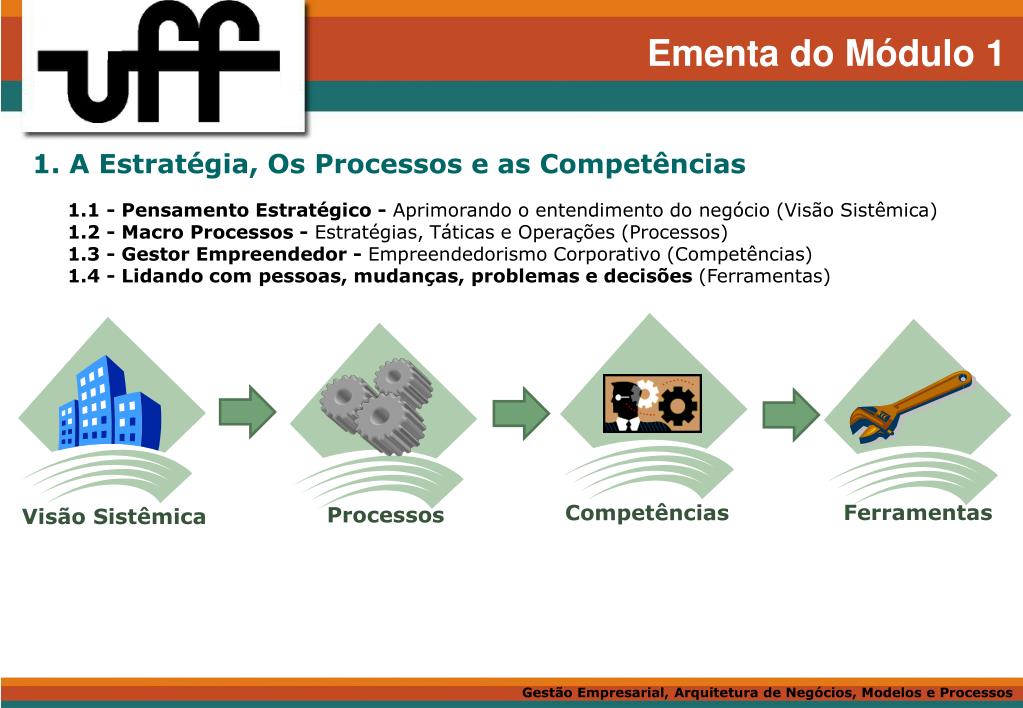 uff

Ementa do Módulo 1

1. A Estratégia, Os Processos e as Competências

1.1 - Pensamento Estratégico - Aprimorando o entendimento do negócio (Visão Sistêmica)
1.2 - Macro Processos - Estratégias, Táticas e Operações (Processos)
1.3 - Gestor Empreendedor - Empreendedorismo Corporativo (Competências)
1.4 - Lidando com pessoas, mudanças, problemas e decisões (Ferramentas)

Visão Sistêmica

Processos

Competências

Ferramentas

Gestão Empresarial, Arquitetura de Negócios, Modelos e Processos